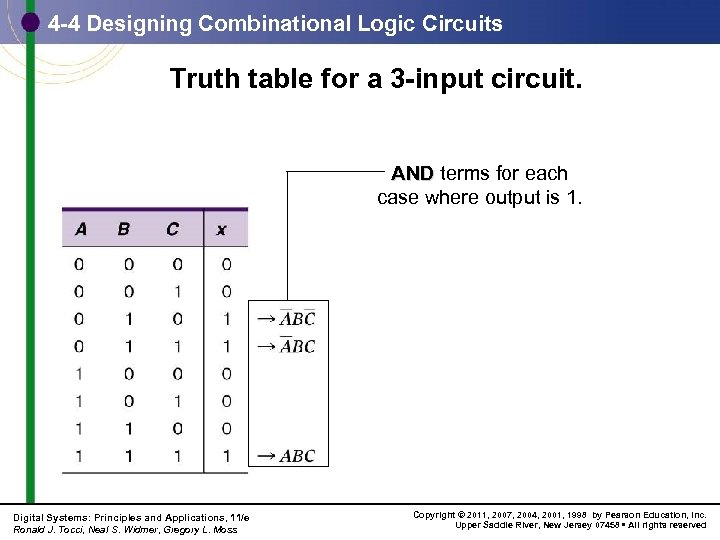 4-4 Designing Combinational Logic Circuits

Truth table for a 3-input circuit.

AND terms for each case where output is 1.

| A | B | C | x |  |
|---|---|---|---|---|
| 0 | 0 | 0 | 0 |  |
| 0 | 0 | 1 | 0 |  |
| 0 | 1 | 0 | 1 | $\rightarrow \overline{A}B\overline{C}$ |
| 0 | 1 | 1 | 1 | $\rightarrow \overline{A}BC$ |
| 1 | 0 | 0 | 0 |  |
| 1 | 0 | 1 | 0 |  |
| 1 | 1 | 0 | 0 |  |
| 1 | 1 | 1 | 1 | $\rightarrow ABC$ |

Digital Systems: Principles and Applications, 11/e
Ronald J. Tocci, Neal S. Widmer, Gregory L. Moss

Copyright © 2011, 2007, 2004, 2001, 1998 by Pearson Education, Inc.
Upper Saddle River, New Jersey 07458 • All rights reserved